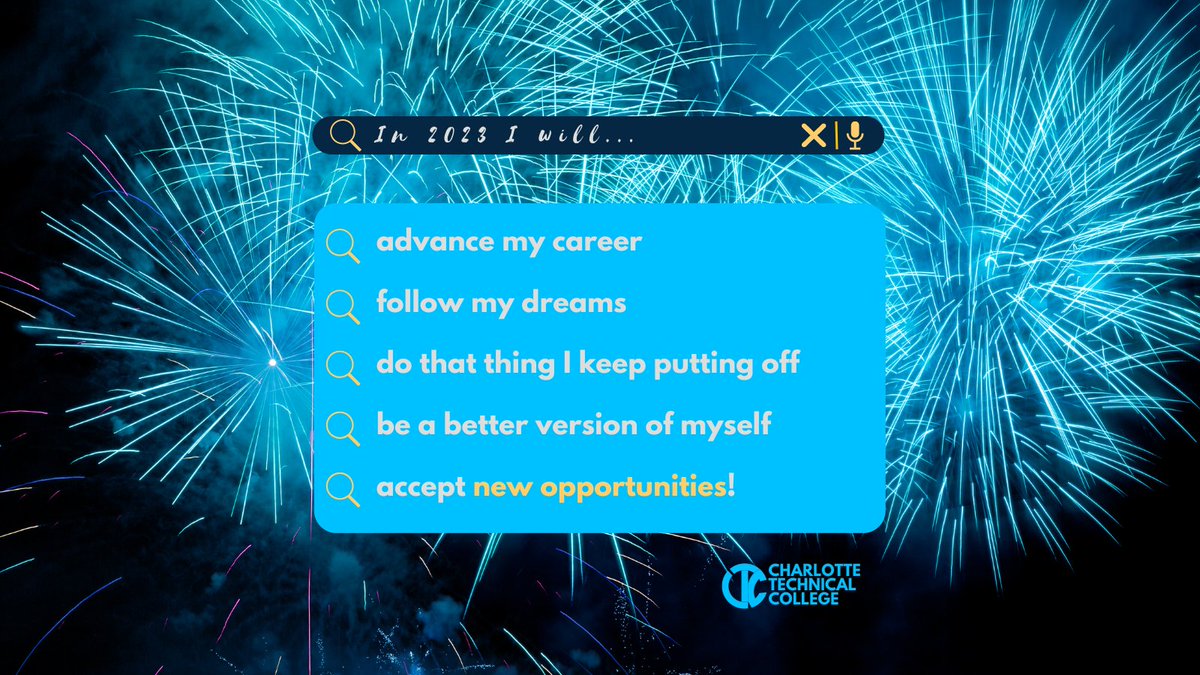 In 2023 I will...

advance my career

follow my dreams

do that thing I keep putting off

be a better version of myself

accept new opportunities!

CHARLOTTE TECHNICAL COLLEGE